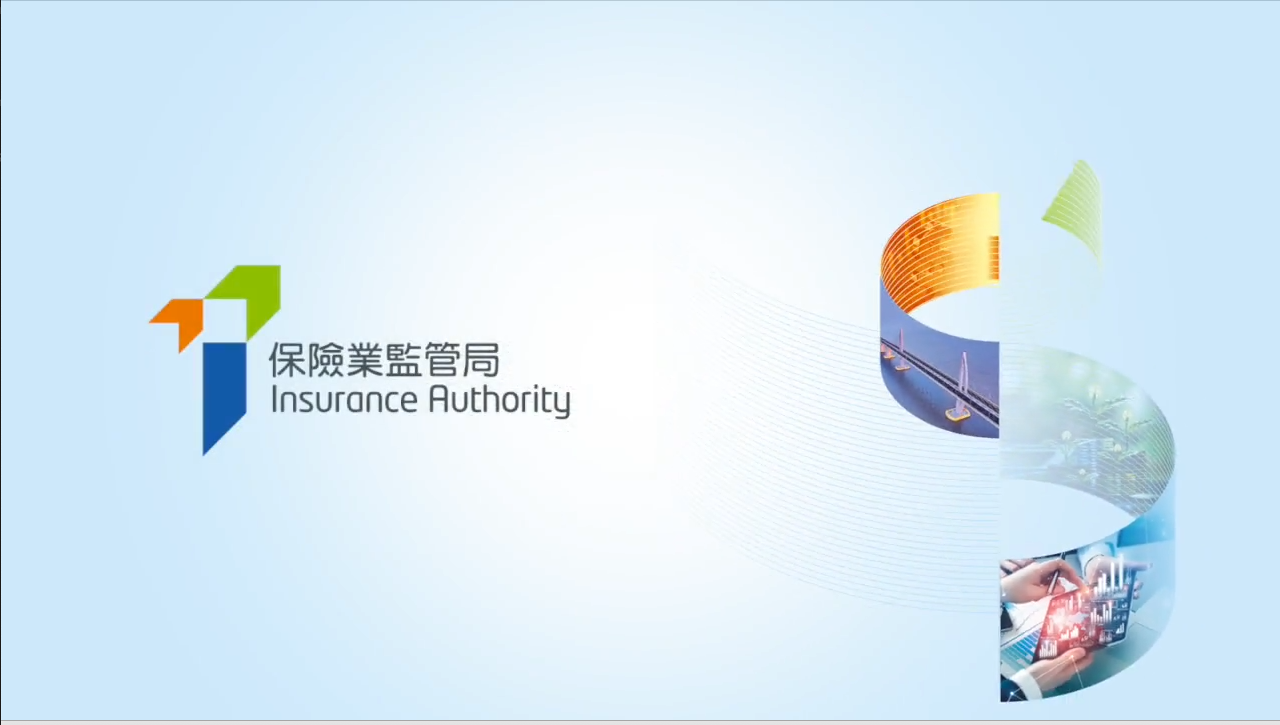 保險業監管局
Insurance Authority